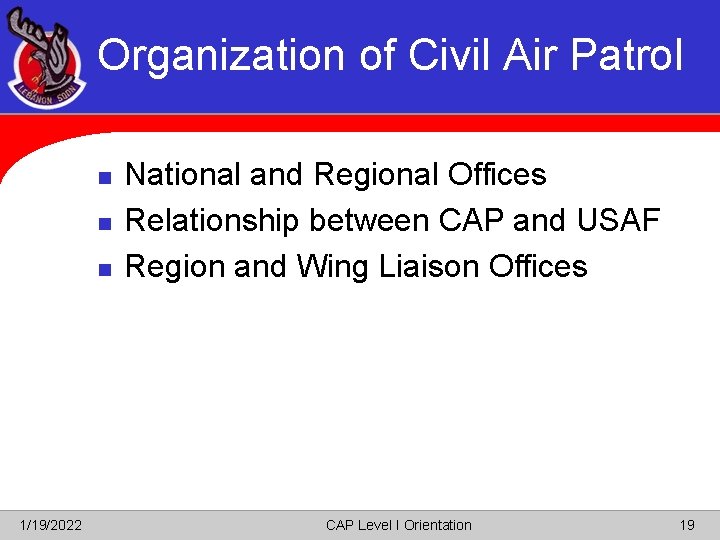 LEBANON SQDN

Organization of Civil Air Patrol

- National and Regional Offices
- Relationship between CAP and USAF
- Region and Wing Liaison Offices

1/19/2022 CAP Level I Orientation 19